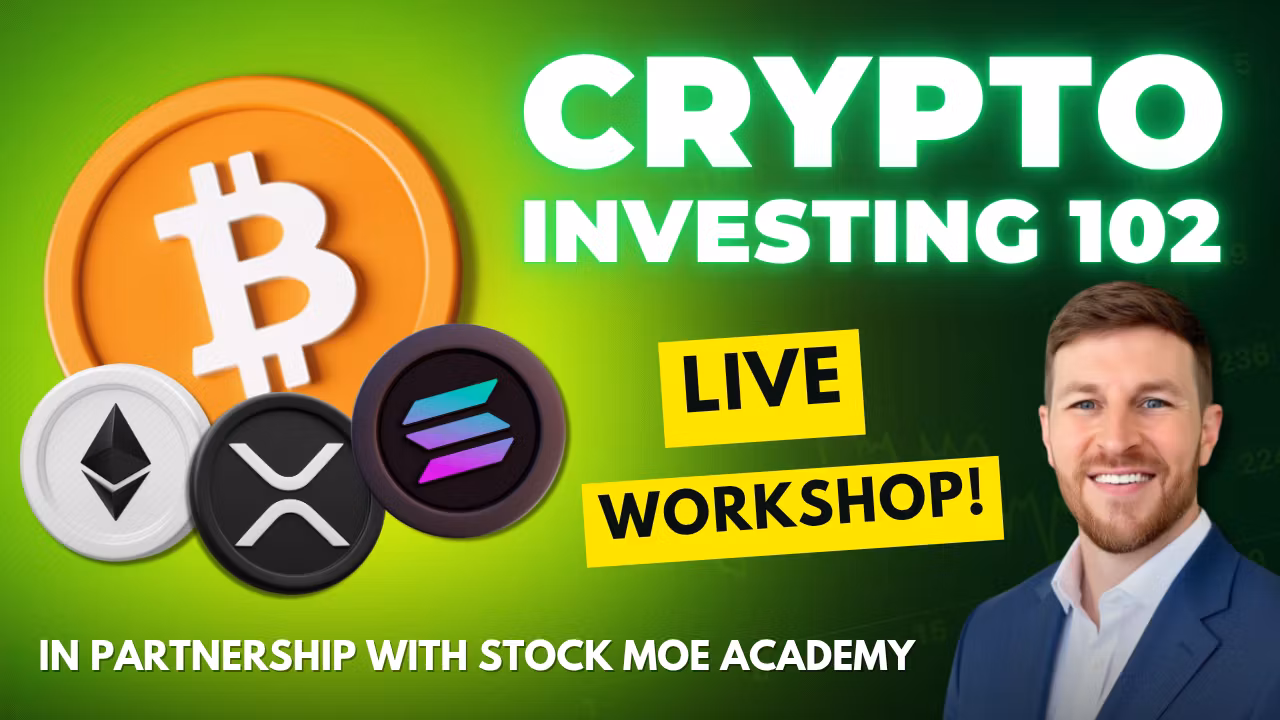 CRYPTO INVESTING 102

LIVE

WORKSHOP!

IN PARTNERSHIP WITH STOCK MOE ACADEMY